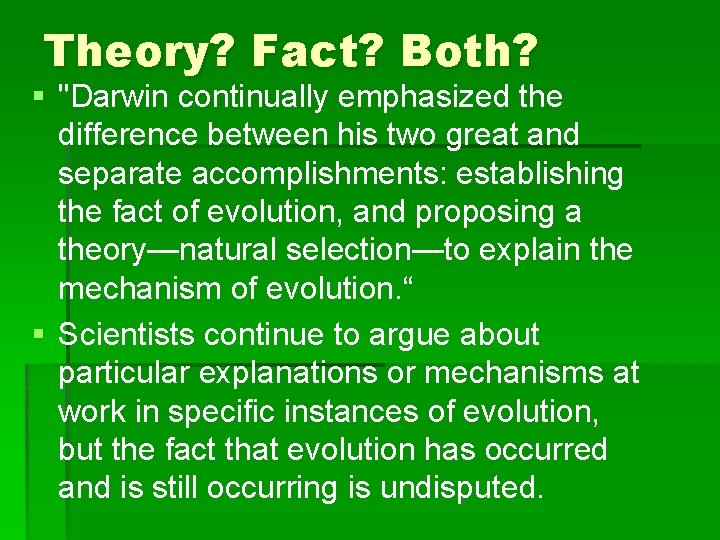 Theory? Fact? Both?

▪ "Darwin continually emphasized the difference between his two great and separate accomplishments: establishing the fact of evolution, and proposing a theory—natural selection—to explain the mechanism of evolution.“

▪ Scientists continue to argue about particular explanations or mechanisms at work in specific instances of evolution, but the fact that evolution has occurred and is still occurring is undisputed.